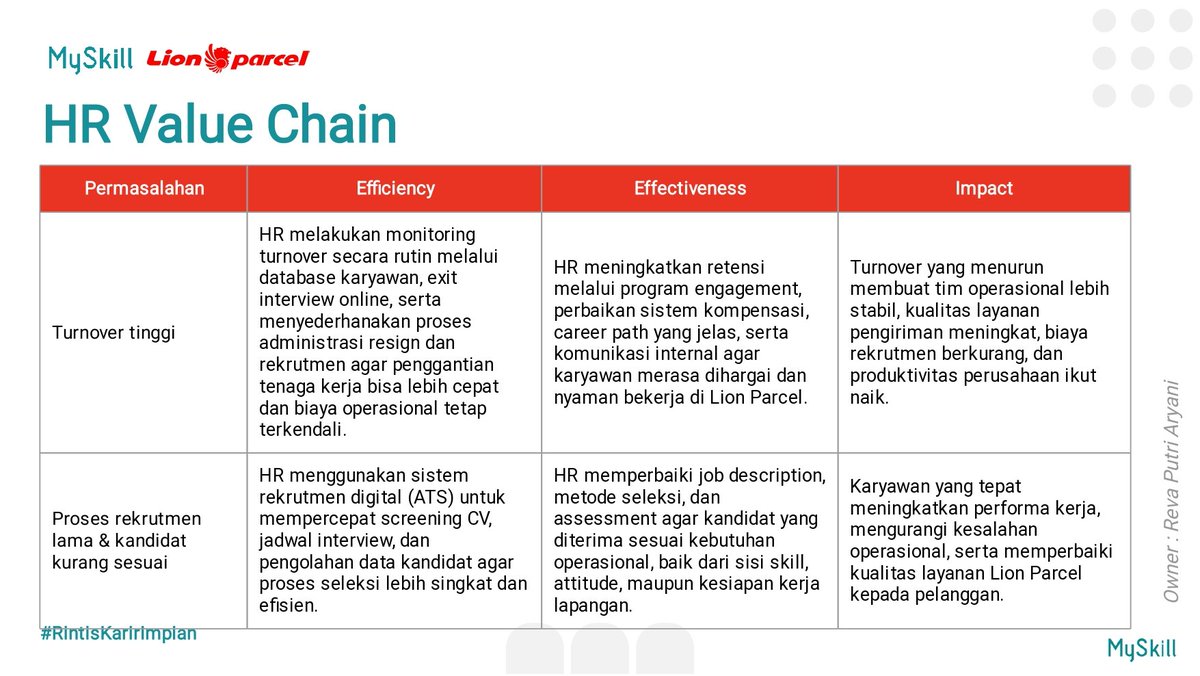 MySkill Lion parcel

HR Value Chain

| Permasalahan | Efficiency | Effectiveness | Impact |
|---|---|---|---|
| Turnover tinggi | HR melakukan monitoring turnover secara rutin melalui database karyawan, exit interview online, serta menyederhanakan proses administrasi resign dan rekrutmen agar penggantian tenaga kerja bisa lebih cepat dan biaya operasional tetap terkendali. | HR meningkatkan retensi melalui program engagement, perbaikan sistem kompensasi, career path yang jelas, serta komunikasi internal agar karyawan merasa dihargai dan nyaman bekerja di Lion Parcel. | Turnover yang menurun membuat tim operasional lebih stabil, kualitas layanan pengiriman meningkat, biaya rekrutmen berkurang, dan produktivitas perusahaan ikut naik. |
| Proses rekrutmen lama & kandidat kurang sesuai | HR menggunakan sistem rekrutmen digital (ATS) untuk mempercepat screening CV, jadwal interview, dan pengolahan data kandidat agar proses seleksi lebih singkat dan efisien. | HR memperbaiki job description, metode seleksi, dan assessment agar kandidat yang diterima sesuai kebutuhan operasional, baik dari sisi skill, attitude, maupun kesiapan kerja lapangan. | Karyawan yang tepat meningkatkan performa kerja, mengurangi kesalahan operasional, serta memperbaiki kualitas layanan Lion Parcel kepada pelanggan. |

Owner : Reva Putri Aryani

#RintisKarirImpian

MySkill